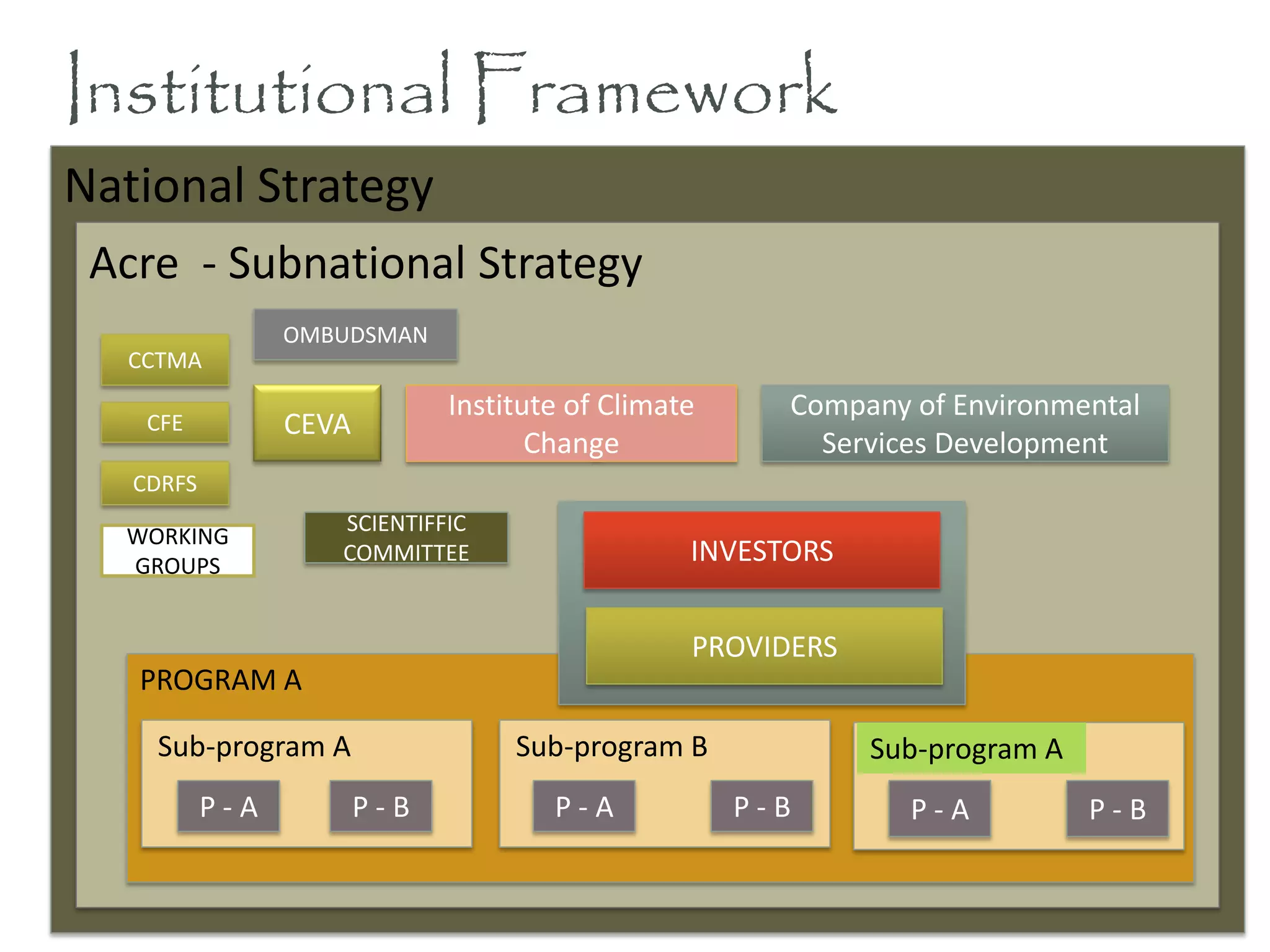 Institutional Framework

National Strategy

Acre - Subnational Strategy

OMBUDSMAN

CCTMA

CFE

CDRFS

CEVA

Institute of Climate Change

Company of Environmental Services Development

WORKING GROUPS

SCIENTIFFIC COMMITTEE

INVESTORS

PROVIDERS

PROGRAM A

Sub-program A

P - A

P - B

Sub-program B

P - A

P - B

Sub-program A

P - A

P - B